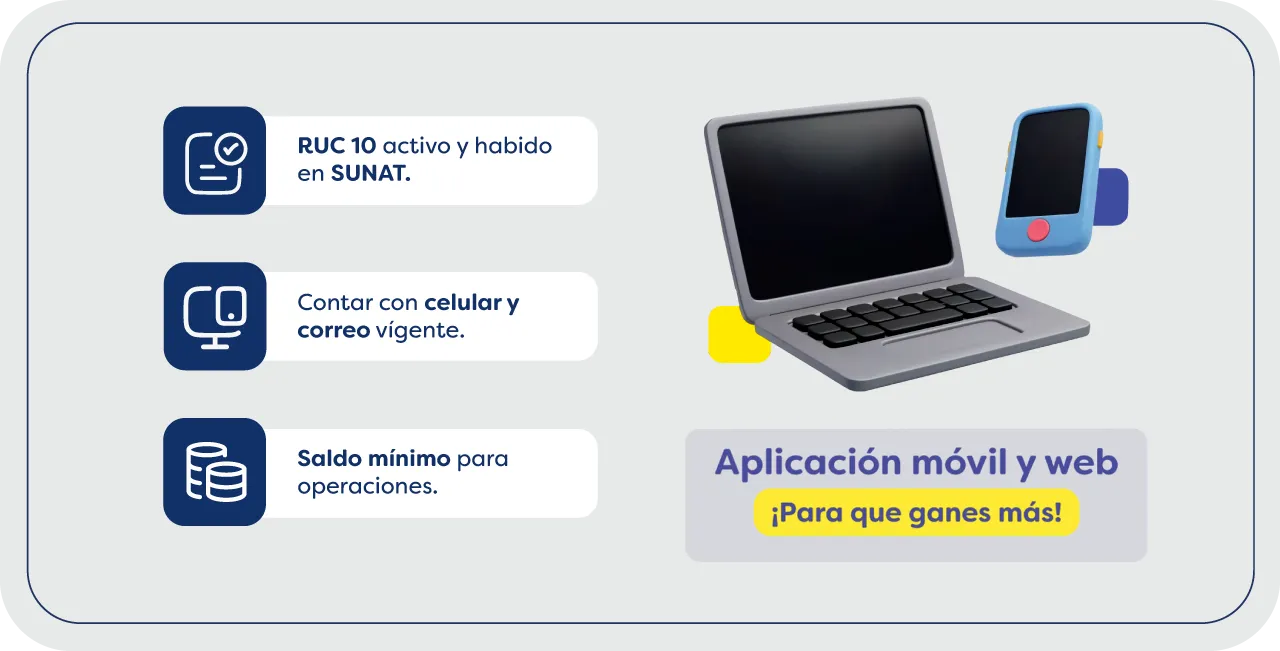 RUC 10 activo y habido en SUNAT.

Contar con celular y correo vígente.

Saldo mínimo para operaciones.

Aplicación móvil y web

¡Para que ganes más!